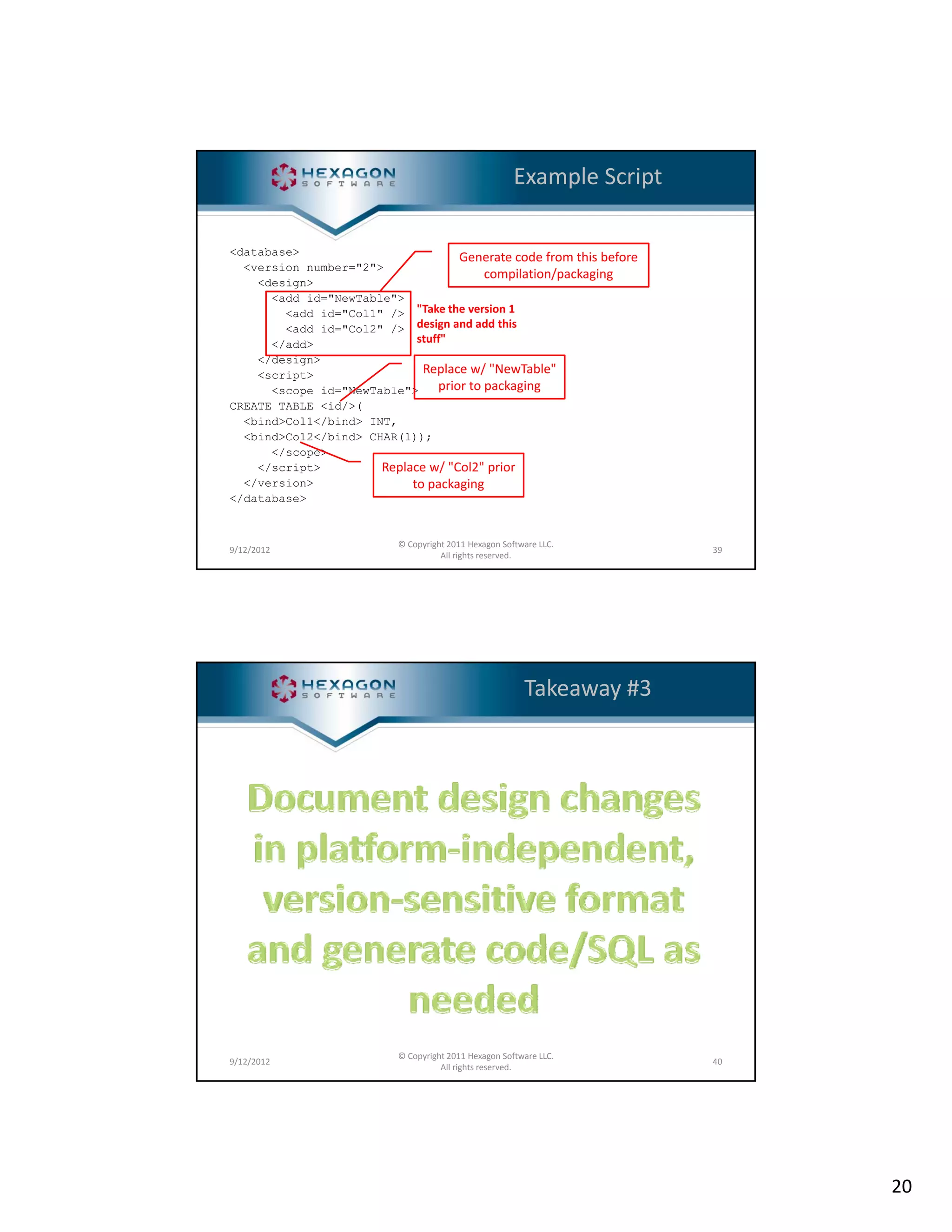 HEXAGON SOFTWARE

Example Script

<database>
  <version number="2">
    <design>
      <add id="NewTable">
        <add id="Col1" />
        <add id="Col2" />
      </add>
    </design>
    <script>
      <scope id="NewTable">
CREATE TABLE <id/>(
  <bind>Col1</bind> INT,
  <bind>Col2</bind> CHAR(1));
      </scope>
    </script>
  </version>
</database>

Generate code from this before compilation/packaging

"Take the version 1 design and add this stuff"

Replace w/ "NewTable" prior to packaging

Replace w/ "Col2" prior to packaging

9/12/2012

© Copyright 2011 Hexagon Software LLC. All rights reserved.

39

HEXAGON SOFTWARE

Takeaway #3

Document design changes in platform-independent, version-sensitive format and generate code/SQL as needed

9/12/2012

© Copyright 2011 Hexagon Software LLC. All rights reserved.

40

20